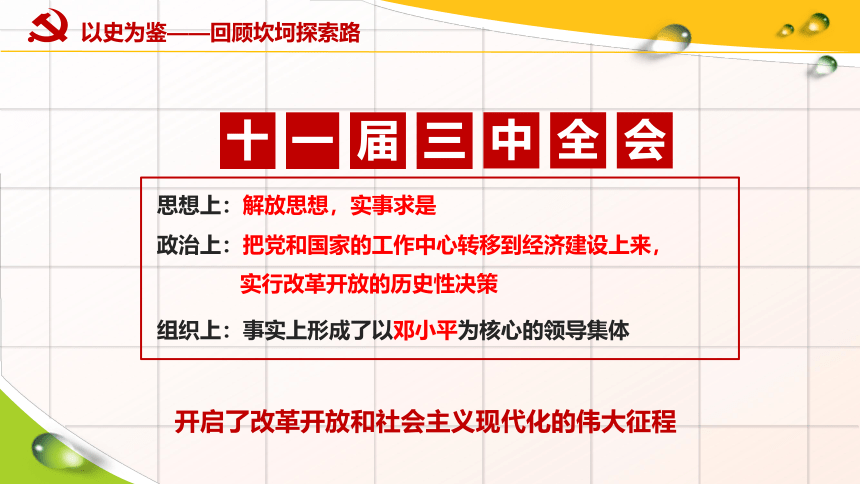 以史为鉴——回顾坎坷探索路

十一届三中全会

思想上：解放思想，实事求是

政治上：把党和国家的工作中心转移到经济建设上来，实行改革开放的历史性决策

组织上：事实上形成了以邓小平为核心的领导集体

开启了改革开放和社会主义现代化的伟大征程